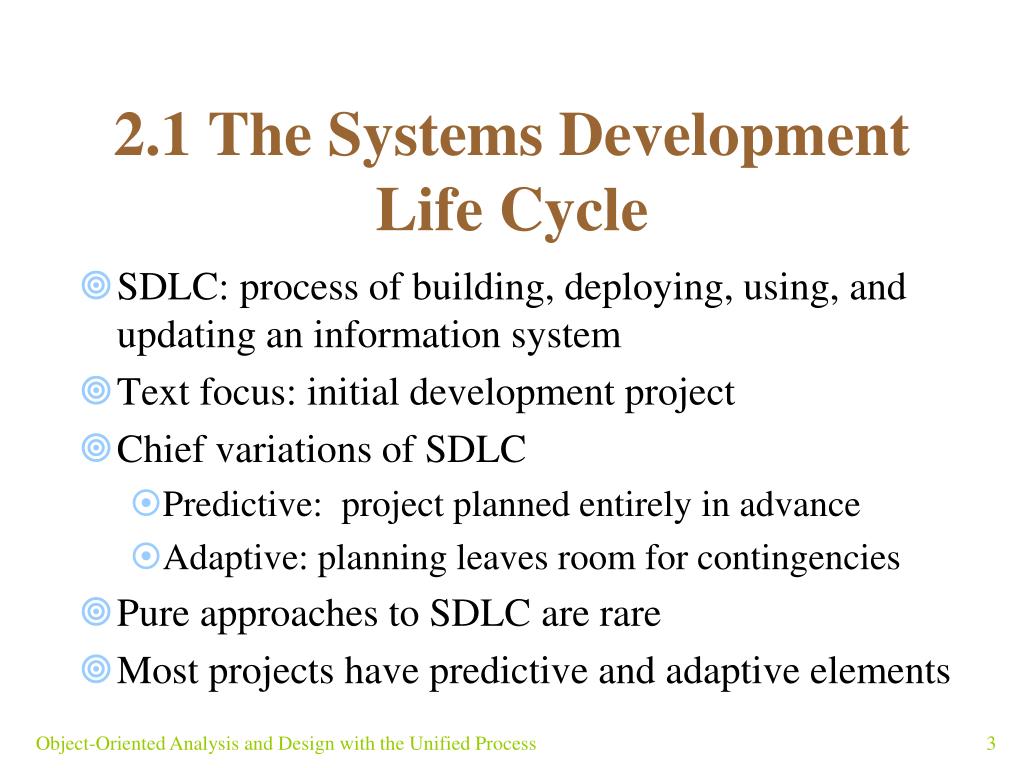 2.1 The Systems Development Life Cycle

SDLC: process of building, deploying, using, and updating an information system

Text focus: initial development project

Chief variations of SDLC

Predictive: project planned entirely in advance

Adaptive: planning leaves room for contingencies

Pure approaches to SDLC are rare

Most projects have predictive and adaptive elements

Object-Oriented Analysis and Design with the Unified Process

3